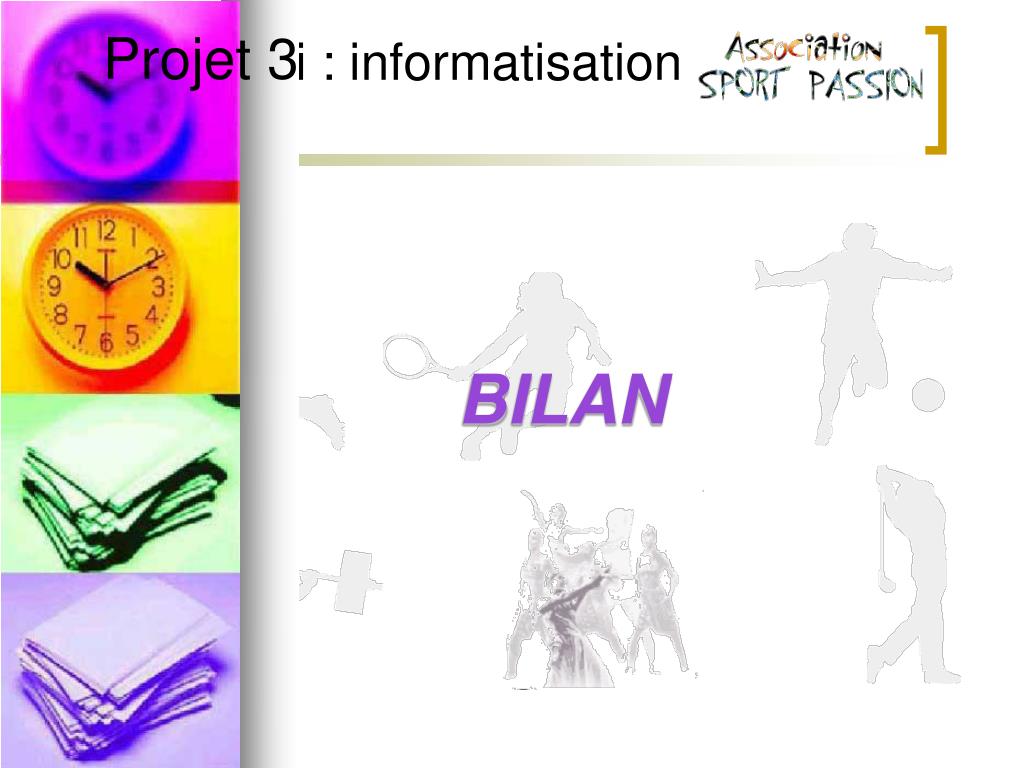 Projet 3i : informatisation

Association SPORT PASSION

BILAN